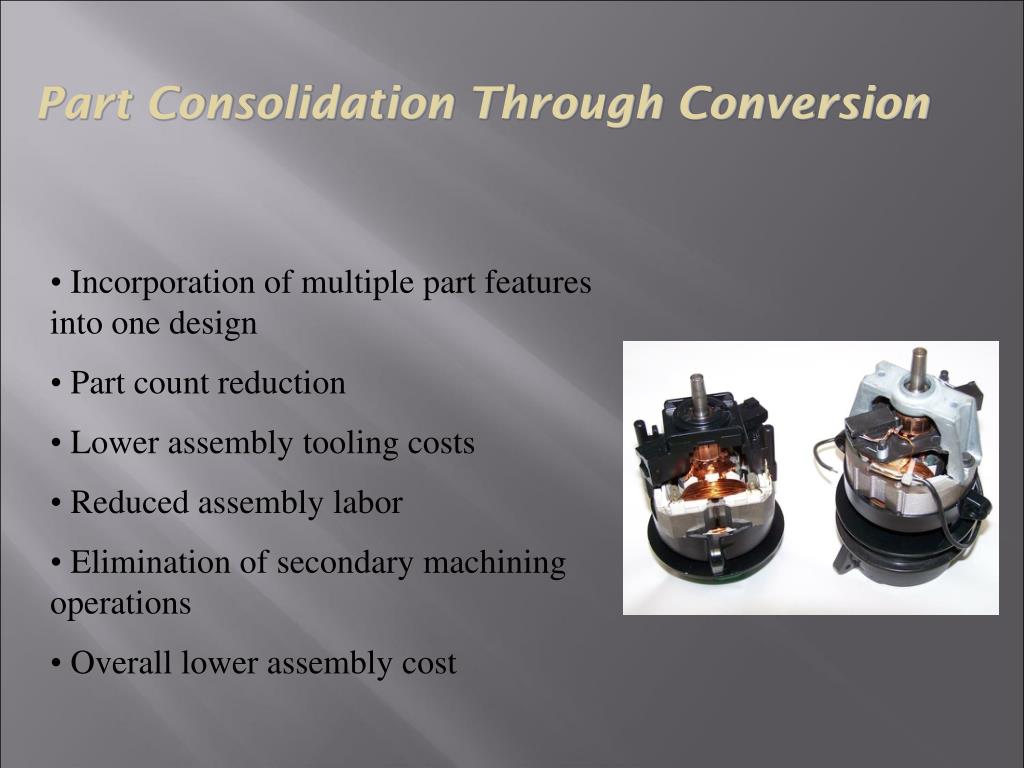 Part Consolidation Through Conversion

• Incorporation of multiple part features into one design

• Part count reduction

• Lower assembly tooling costs

• Reduced assembly labor

• Elimination of secondary machining operations

• Overall lower assembly cost